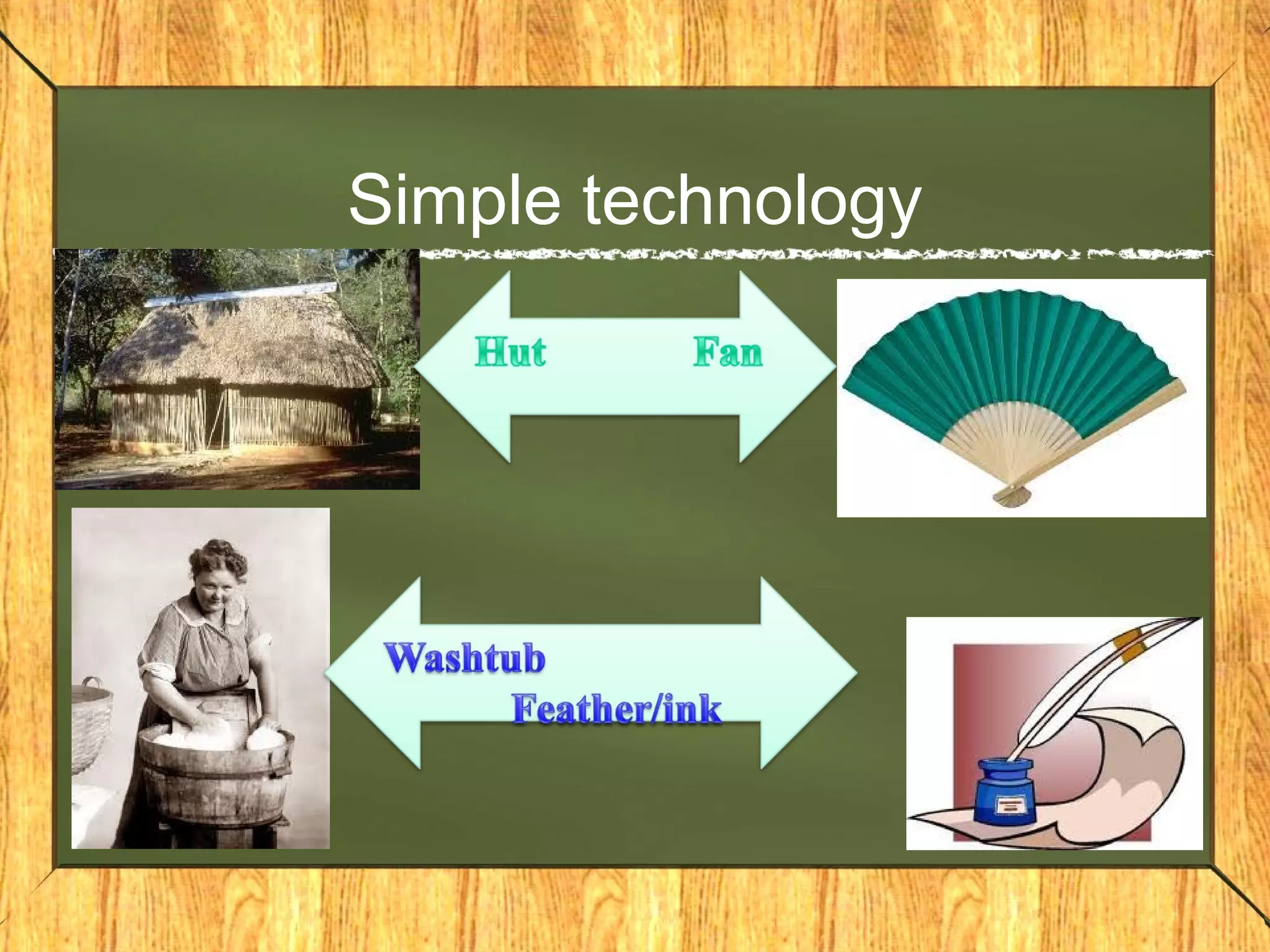 Simple technology

Hut Fan

Washtub
Feather/ink